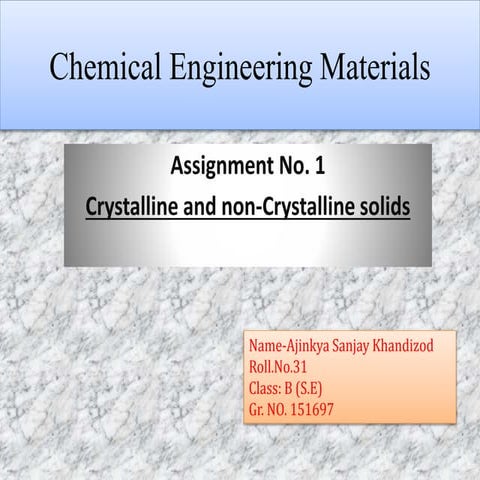 Chemical Engineering Materials

Assignment No. 1

Crystalline and non-Crystalline solids

Name-Ajinkya Sanjay Khandizod
Roll.No.31
Class: B (S.E)
Gr. NO. 151697